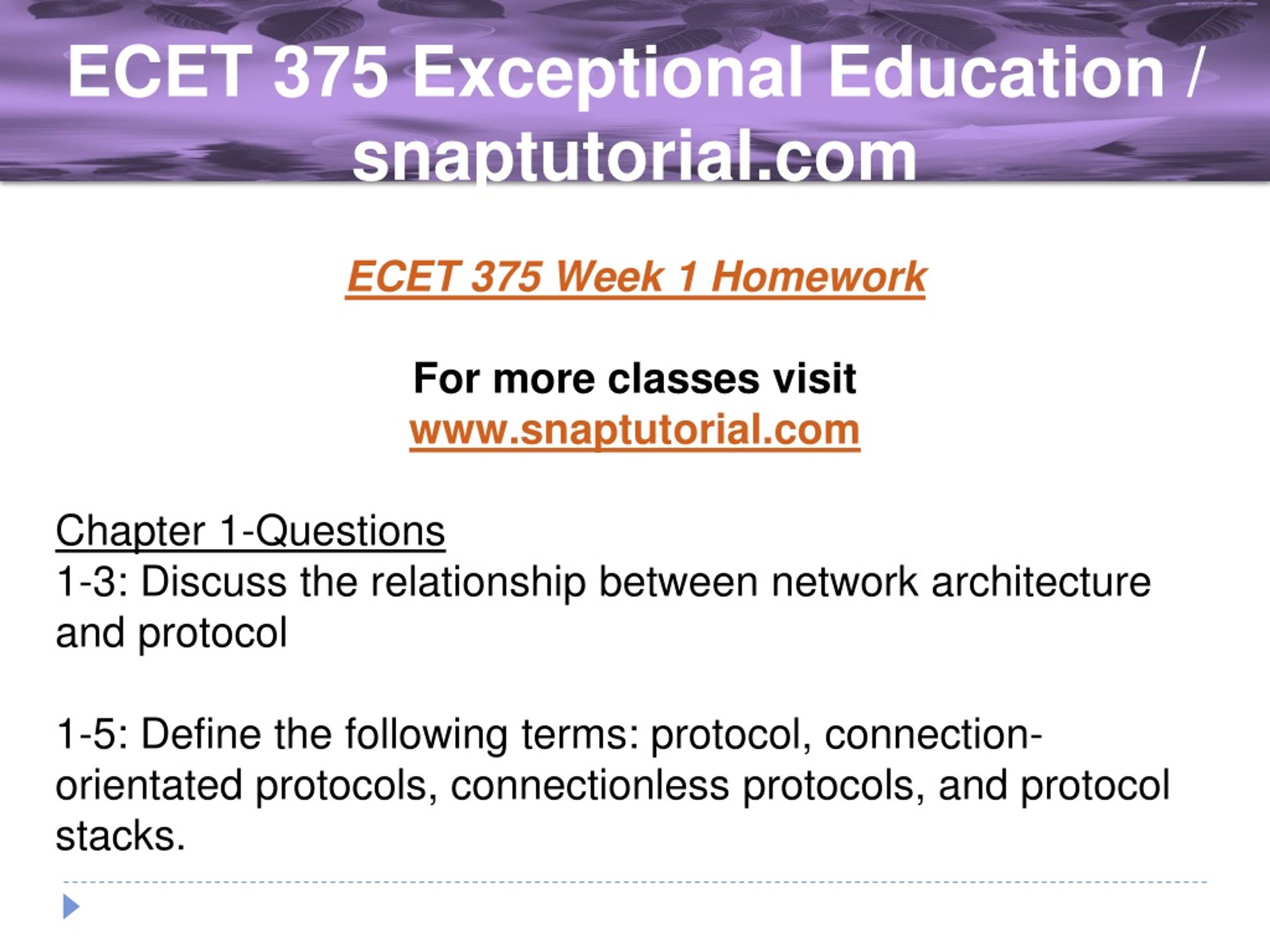 ECET 375 Exceptional Education / snaptutorial.com

ECET 375 Week 1 Homework

For more classes visit
www.snaptutorial.com

Chapter 1-Questions
1-3: Discuss the relationship between network architecture and protocol

1-5: Define the following terms: protocol, connection-orientated protocols, connectionless protocols, and protocol stacks.